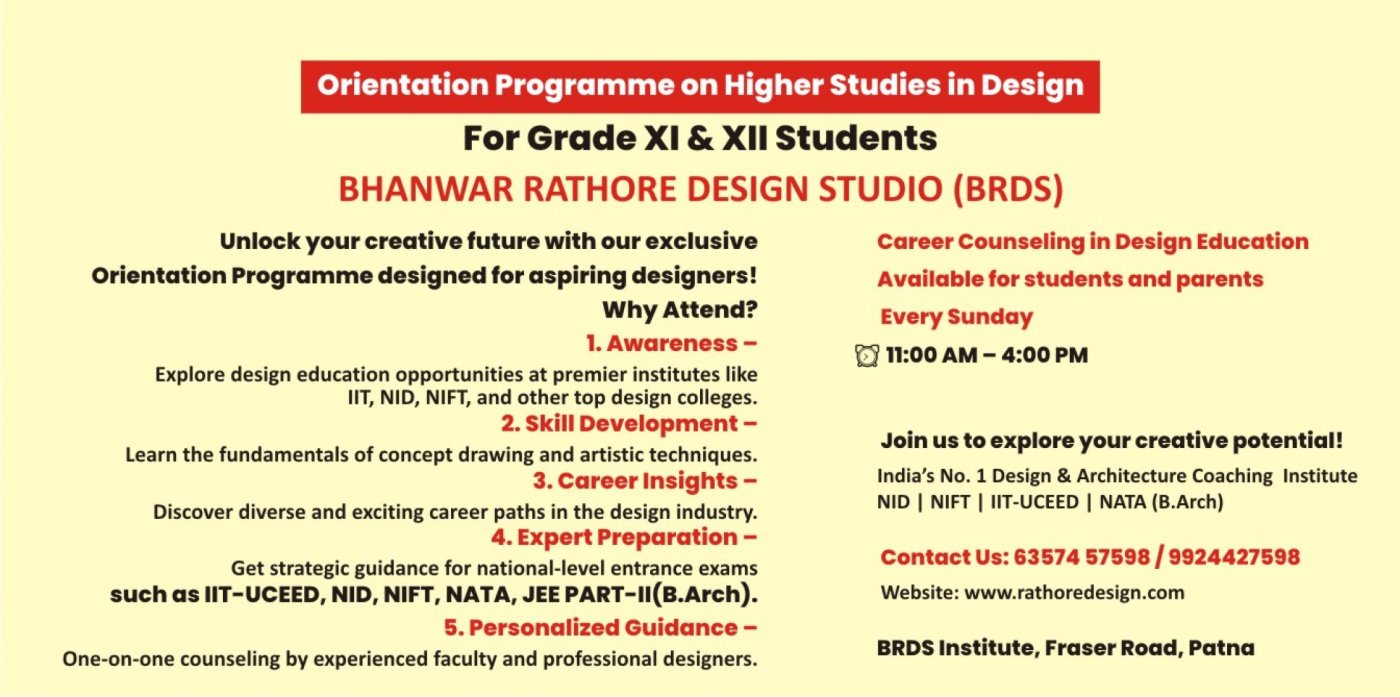 Orientation Programme on Higher Studies in Design

For Grade XI & XII Students

BHANWAR RATHORE DESIGN STUDIO (BRDS)

Unlock your creative future with our exclusive Orientation Programme designed for aspiring designers!

Why Attend?

1. Awareness –

Explore design education opportunities at premier institutes like IIT, NID, NIFT, and other top design colleges.

2. Skill Development –

Learn the fundamentals of concept drawing and artistic techniques.

3. Career Insights –

Discover diverse and exciting career paths in the design industry.

4. Expert Preparation –

Get strategic guidance for national-level entrance exams such as IIT-UCEED, NID, NIFT, NATA, JEE PART-II(B.Arch).

5. Personalized Guidance –

One-on-one counseling by experienced faculty and professional designers.

Career Counseling in Design Education

Available for students and parents

Every Sunday

11:00 AM – 4:00 PM

Join us to explore your creative potential!

India's No. 1 Design & Architecture Coaching Institute

NID | NIFT | IIT-UCEED | NATA (B.Arch)

Contact Us: 63574 57598 / 9924427598

Website: www.rathoredesign.com

BRDS Institute, Fraser Road, Patna